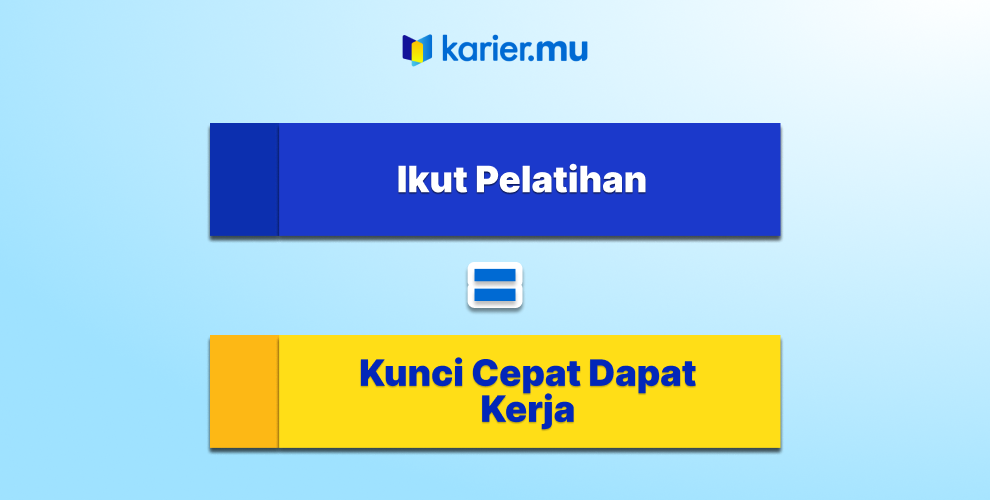 karier.mu

Ikut Pelatihan

=

Kunci Cepat Dapat Kerja